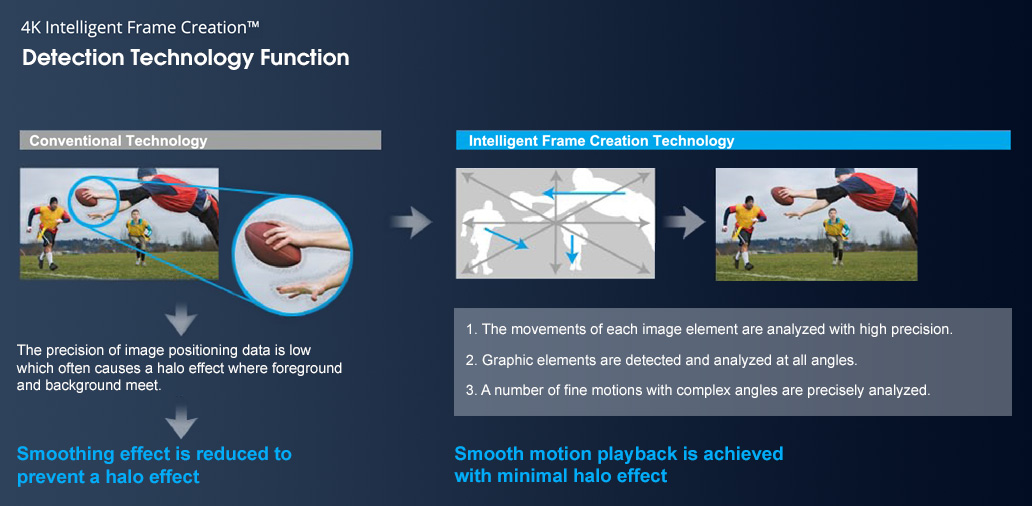 4K Intelligent Frame Creation™
Detection Technology Function

Conventional Technology

The precision of image positioning data is low which often causes a halo effect where foreground and background meet.

Smoothing effect is reduced to prevent a halo effect

Intelligent Frame Creation Technology

1. The movements of each image element are analyzed with high precision.

2. Graphic elements are detected and analyzed at all angles.

3. A number of fine motions with complex angles are precisely analyzed.

Smooth motion playback is achieved with minimal halo effect